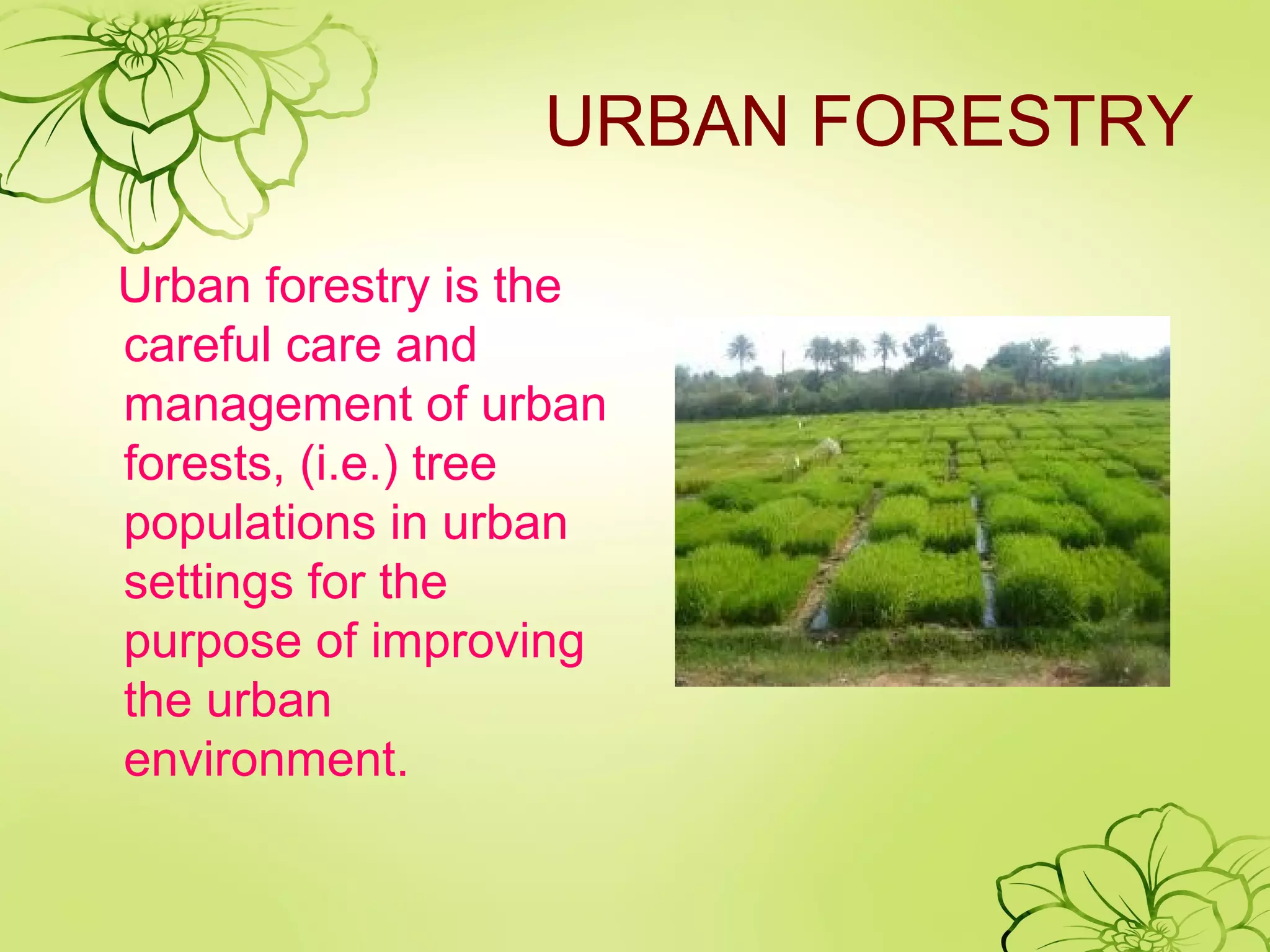 URBAN FORESTRY

Urban forestry is the careful care and management of urban forests, (i.e.) tree populations in urban settings for the purpose of improving the urban environment.